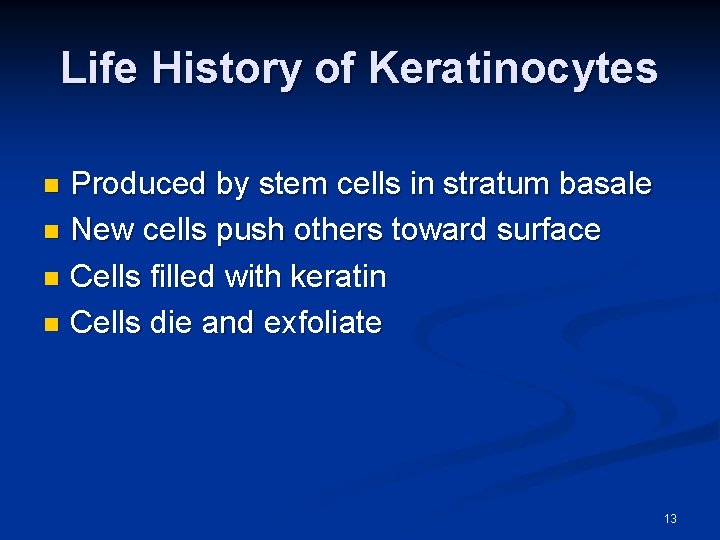 Life History of Keratinocytes

- Produced by stem cells in stratum basale
- New cells push others toward surface
- Cells filled with keratin
- Cells die and exfoliate

13